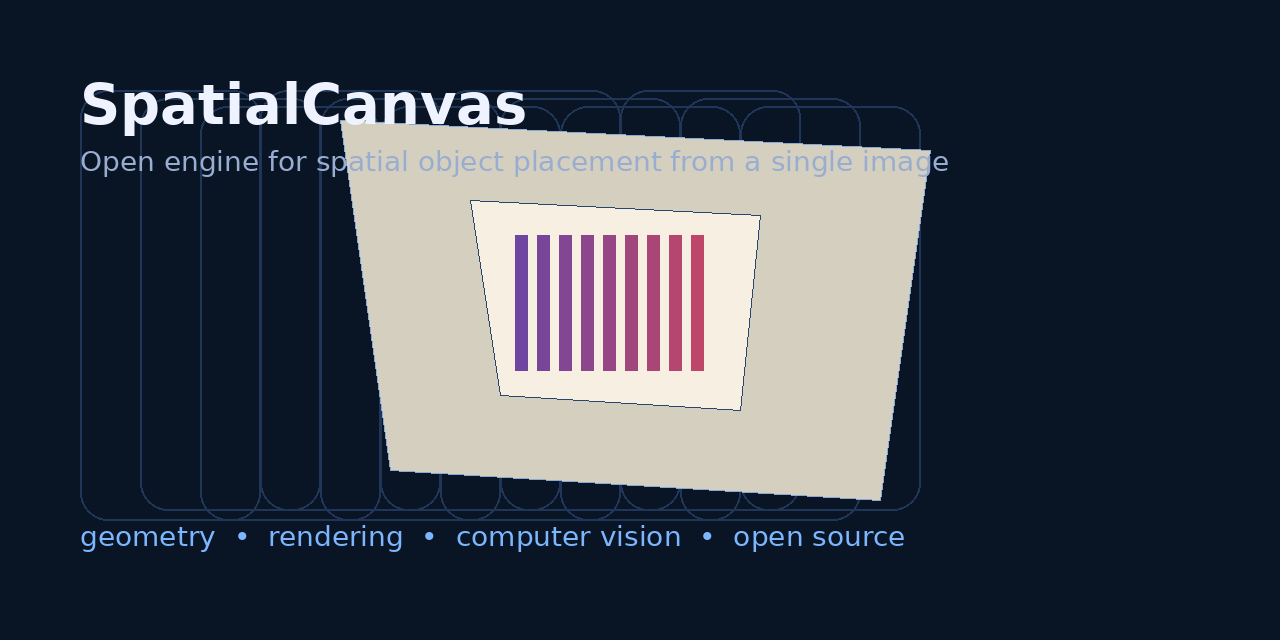 SpatialCanvas

Open engine for spatial object placement from a single image

geometry • rendering • computer vision • open source